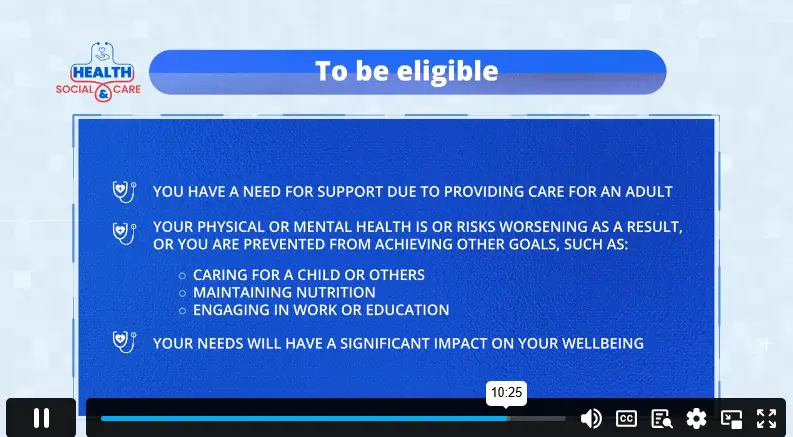 HEALTH SOCIAL & CARE

To be eligible

YOU HAVE A NEED FOR SUPPORT DUE TO PROVIDING CARE FOR AN ADULT

YOUR PHYSICAL OR MENTAL HEALTH IS OR RISKS WORSENING AS A RESULT, OR YOU ARE PREVENTED FROM ACHIEVING OTHER GOALS, SUCH AS:

○ CARING FOR A CHILD OR OTHERS
○ MAINTAINING NUTRITION
○ ENGAGING IN WORK OR EDUCATION

YOUR NEEDS WILL HAVE A SIGNIFICANT IMPACT ON YOUR WELLBEING

10:25

CC